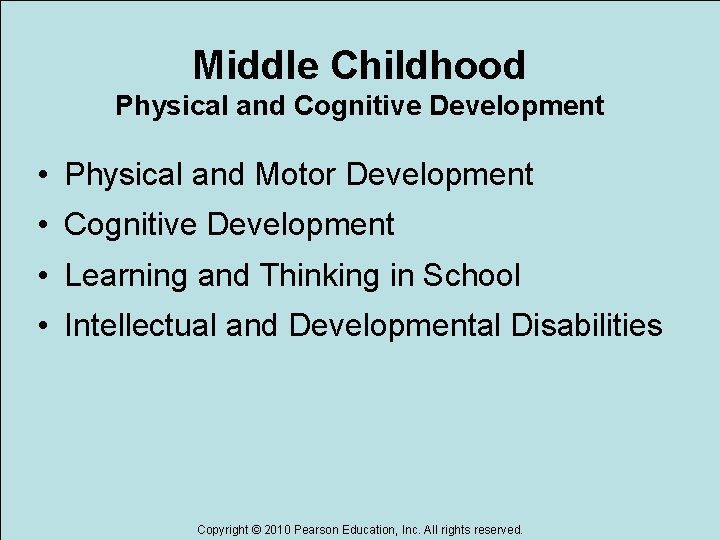 Middle Childhood
Physical and Cognitive Development

• Physical and Motor Development
• Cognitive Development
• Learning and Thinking in School
• Intellectual and Developmental Disabilities

Copyright © 2010 Pearson Education, Inc. All rights reserved.